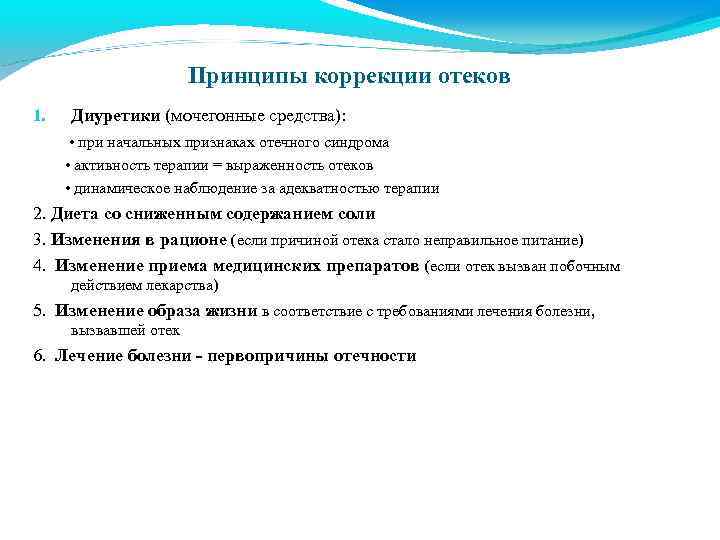 Принципы коррекции отеков

1. Диуретики (мочегонные средства):

• при начальных признаках отечного синдрома

• активность терапии = выраженность отеков

• динамическое наблюдение за адекватностью терапии

2. Диета со сниженным содержанием соли

3. Изменения в рационе (если причиной отека стало неправильное питание)

4. Изменение приема медицинских препаратов (если отек вызван побочным действием лекарства)

5. Изменение образа жизни в соответствие с требованиями лечения болезни, вызвавшей отек

6. Лечение болезни – первопричины отечности